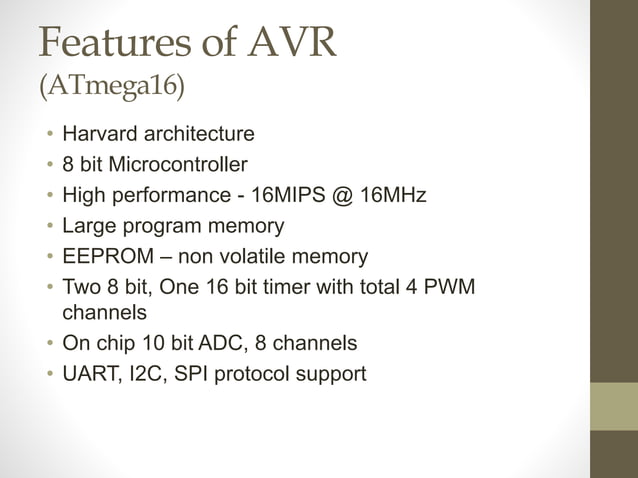 Features of AVR
(ATmega16)

• Harvard architecture
• 8 bit Microcontroller
• High performance - 16MIPS @ 16MHz
• Large program memory
• EEPROM – non volatile memory
• Two 8 bit, One 16 bit timer with total 4 PWM channels
• On chip 10 bit ADC, 8 channels
• UART, I2C, SPI protocol support